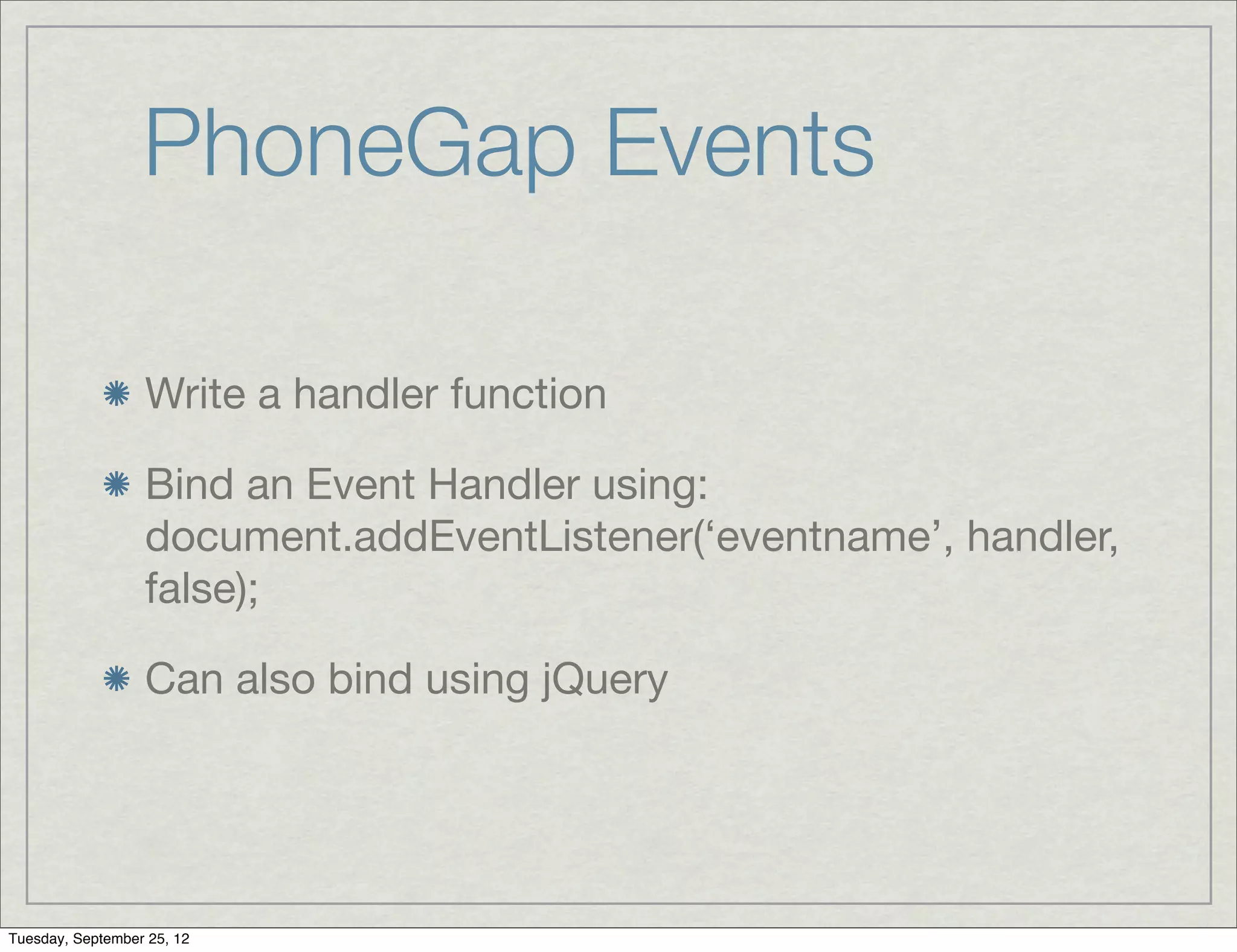 PhoneGap Events

Write a handler function

Bind an Event Handler using: document.addEventListener(‘eventname’, handler, false);

Can also bind using jQuery

Tuesday, September 25, 12